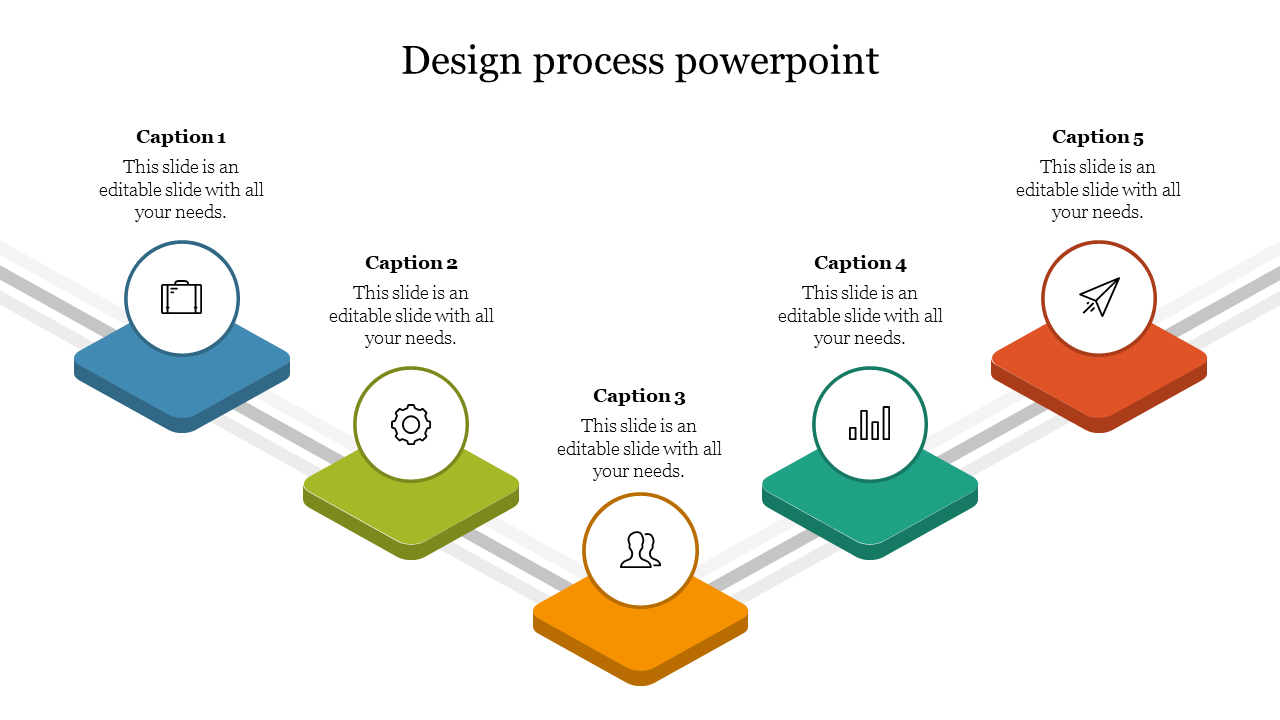 Design process powerpoint

Caption 1
This slide is an editable slide with all your needs.

Caption 2
This slide is an editable slide with all your needs.

Caption 3
This slide is an editable slide with all your needs.

Caption 4
This slide is an editable slide with all your needs.

Caption 5
This slide is an editable slide with all your needs.